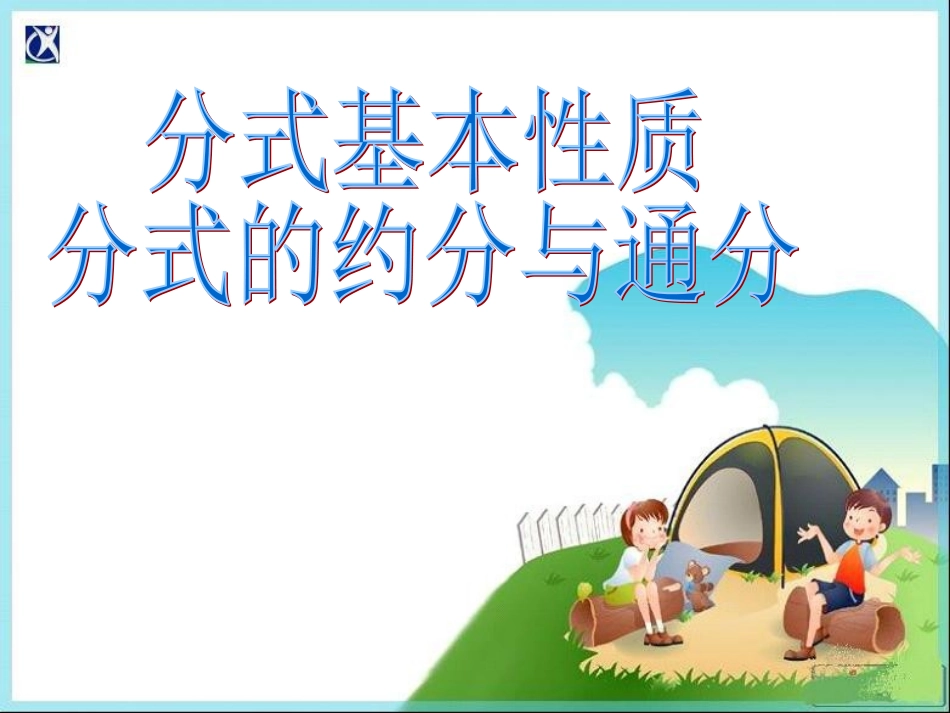 分式基本性质
分式的约分与通分